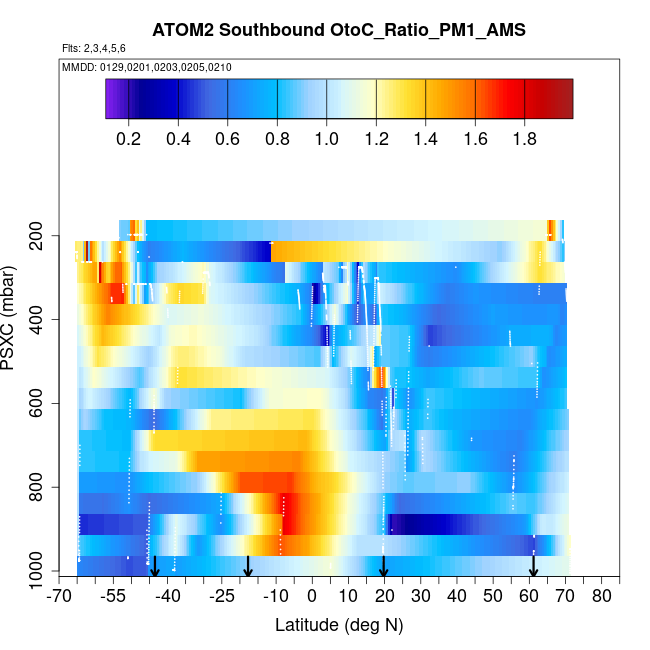 ATOM2 Southbound OtoC_Ratio_PM1_AMS

Flts: 2,3,4,5,6

MMDD: 0129,0201,0203,0205,0210

0.2 0.4 0.6 0.8 1.0 1.2 1.4 1.6 1.8

PSXC (mbar)

200
400
600
800
1000

-70 -55 -40 -25 -10 0 10 20 30 40 50 60 70 80

Latitude (deg N)